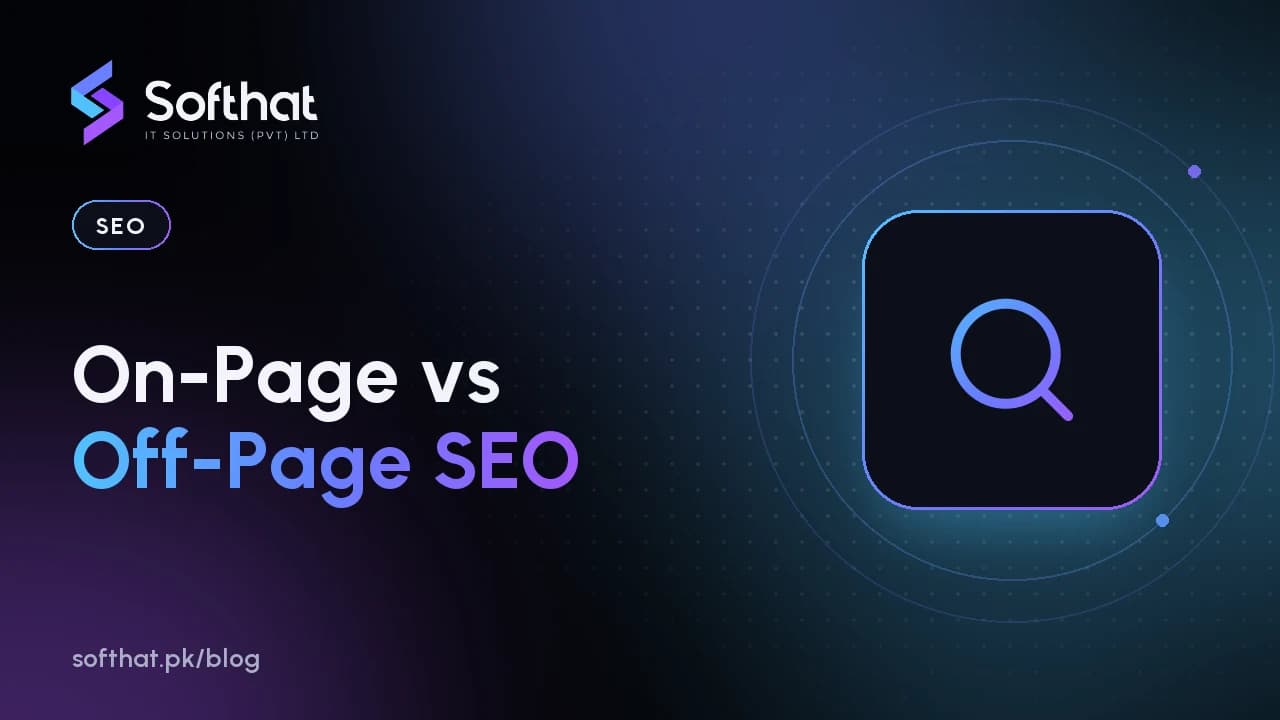 Softhat
IT SOLUTIONS (PVT) LTD

SEO

On-Page vs
Off-Page SEO

softhat.pk/blog